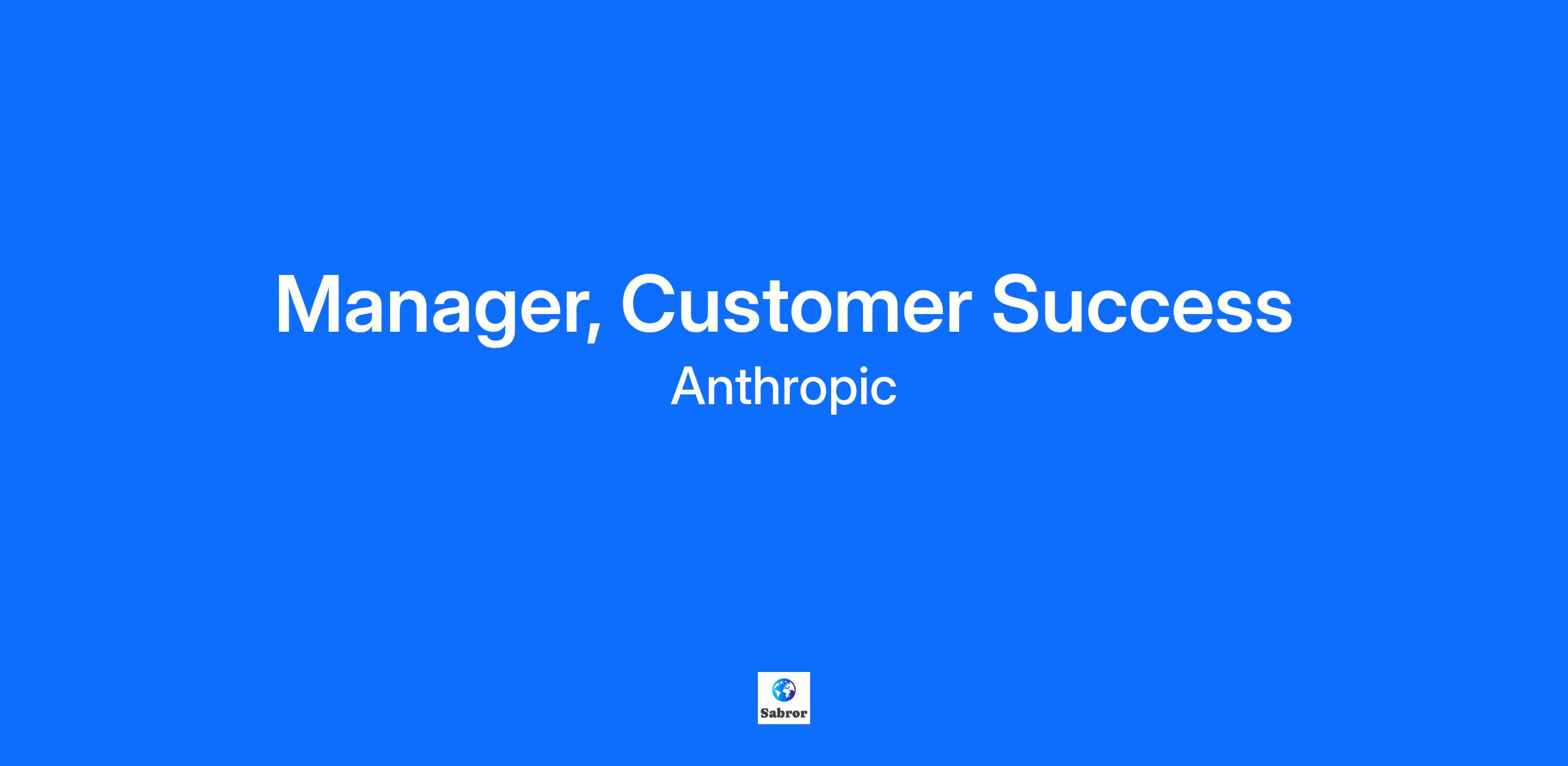 Manager, Customer Success

Anthropic

Sabror